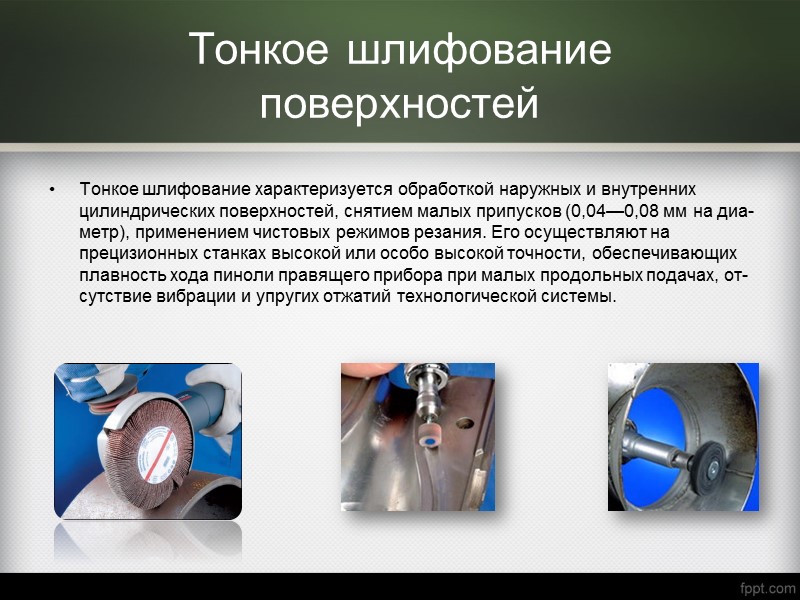 Тонкое шлифование поверхностей

• Тонкое шлифование характеризуется обработкой наружных и внутренних цилиндрических поверхностей, снятием малых припусков (0,04—0,08 мм на диаметр), применением чистовых режимов резания. Его осуществляют на прецизионных станках высокой или особо высокой точности, обеспечивающих плавность хода пиноли правящего прибора при малых продольных подачах, отсутствие вибрации и упругих отжатий технологической системы.

fppt.com